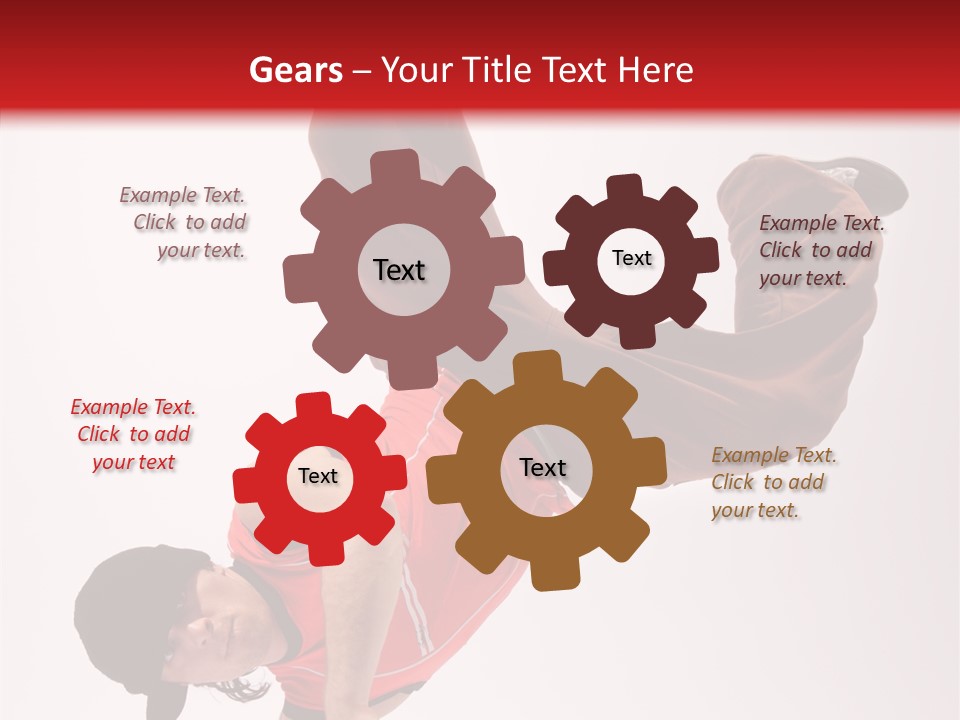 Gears – Your Title Text Here

Example Text. Click to add your text.

Text

Text

Example Text. Click to add your text.

Example Text. Click to add your text

Text

Text

Example Text. Click to add your text.